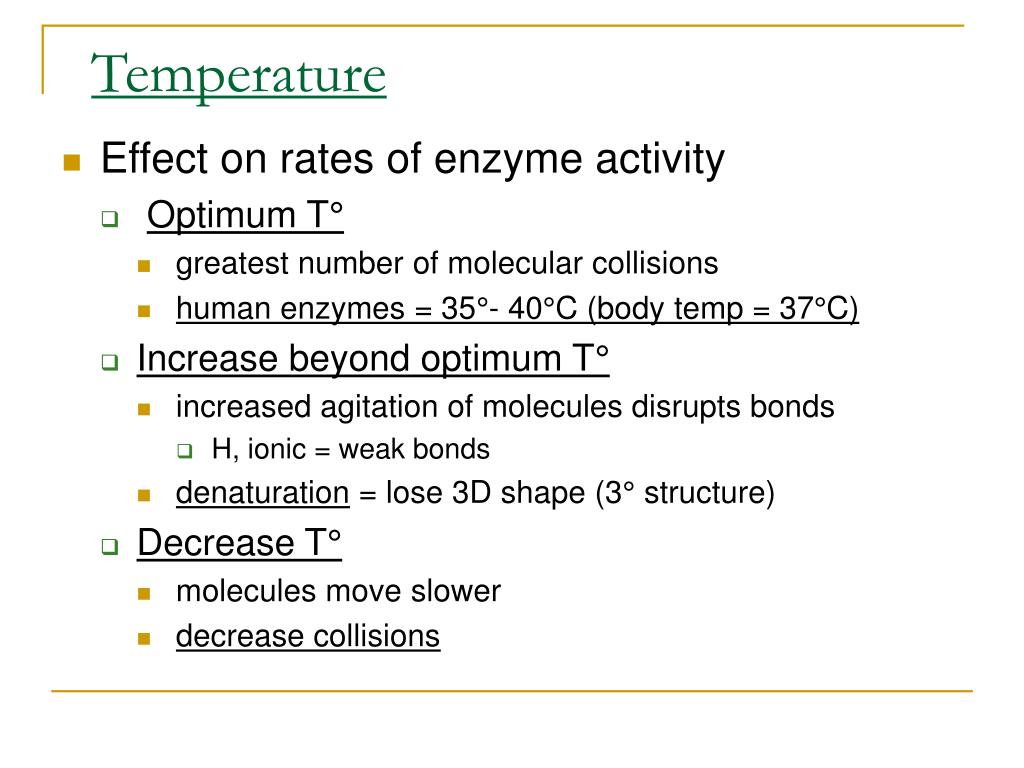 Temperature

Effect on rates of enzyme activity

Optimum T°

greatest number of molecular collisions

human enzymes = 35°- 40°C (body temp = 37°C)

Increase beyond optimum T°

increased agitation of molecules disrupts bonds

H, ionic = weak bonds

denaturation = lose 3D shape (3° structure)

Decrease T°

molecules move slower

decrease collisions